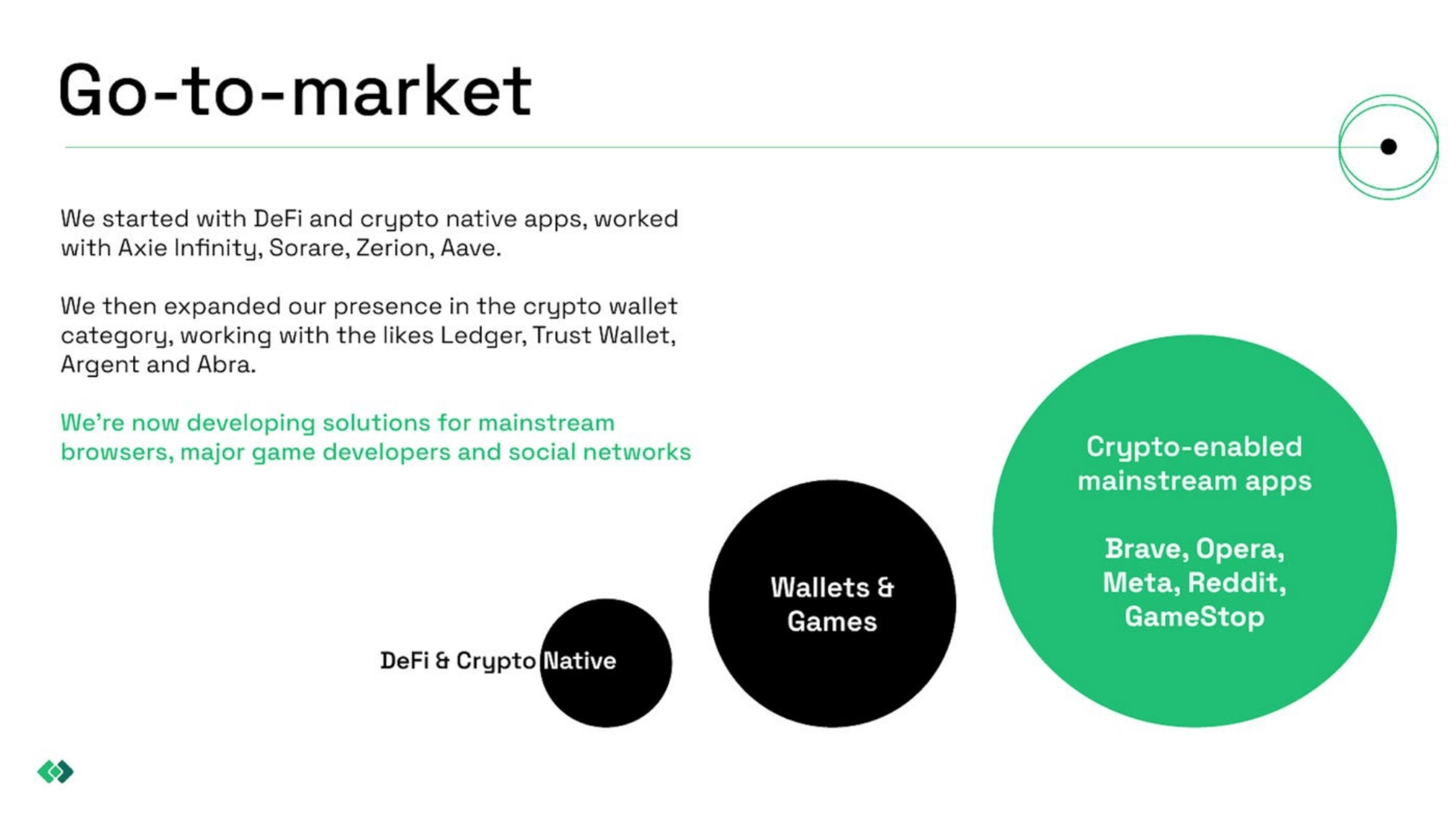 Go-to-market

We started with DeFi and crypto native apps, worked with Axie Infinity, Sorare, Zerion, Aave.

We then expanded our presence in the crypto wallet category, working with the likes Ledger, Trust Wallet, Argent and Abra.

We're now developing solutions for mainstream browsers, major game developers and social networks

DeFi & Crypto Native

Wallets & Games

Crypto-enabled mainstream apps

Brave, Opera, Meta, Reddit, GameStop